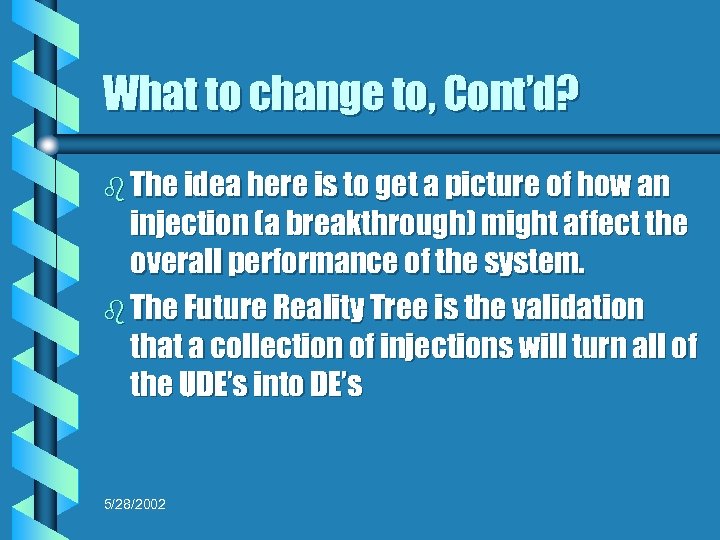 What to change to, Cont'd?

The idea here is to get a picture of how an injection (a breakthrough) might affect the overall performance of the system.

The Future Reality Tree is the validation that a collection of injections will turn all of the UDE's into DE's

5/28/2002